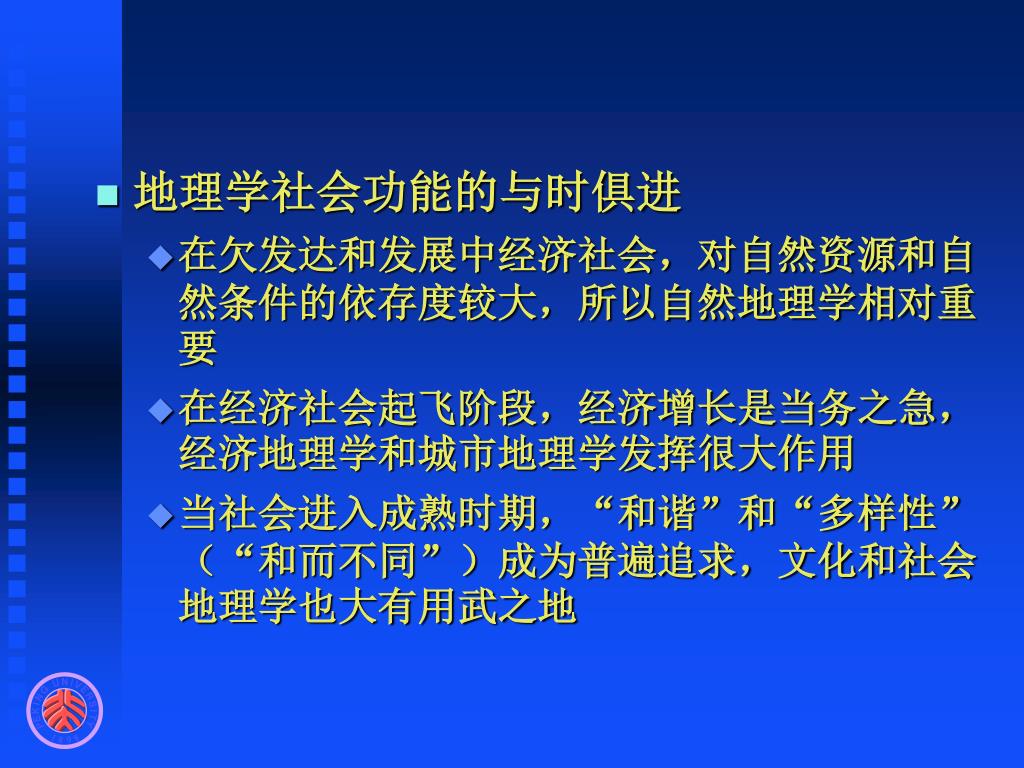 地理学社会功能的与时俱进

在欠发达和发展中经济社会，对自然资源和自然条件的依存度较大，所以自然地理学相对重要

在经济社会起飞阶段，经济增长是当务之急，经济地理学和城市地理学发挥很大作用

当社会进入成熟时期，“和谐”和“多样性”（“和而不同”）成为普遍追求，文化和社会地理学也大有用武之地